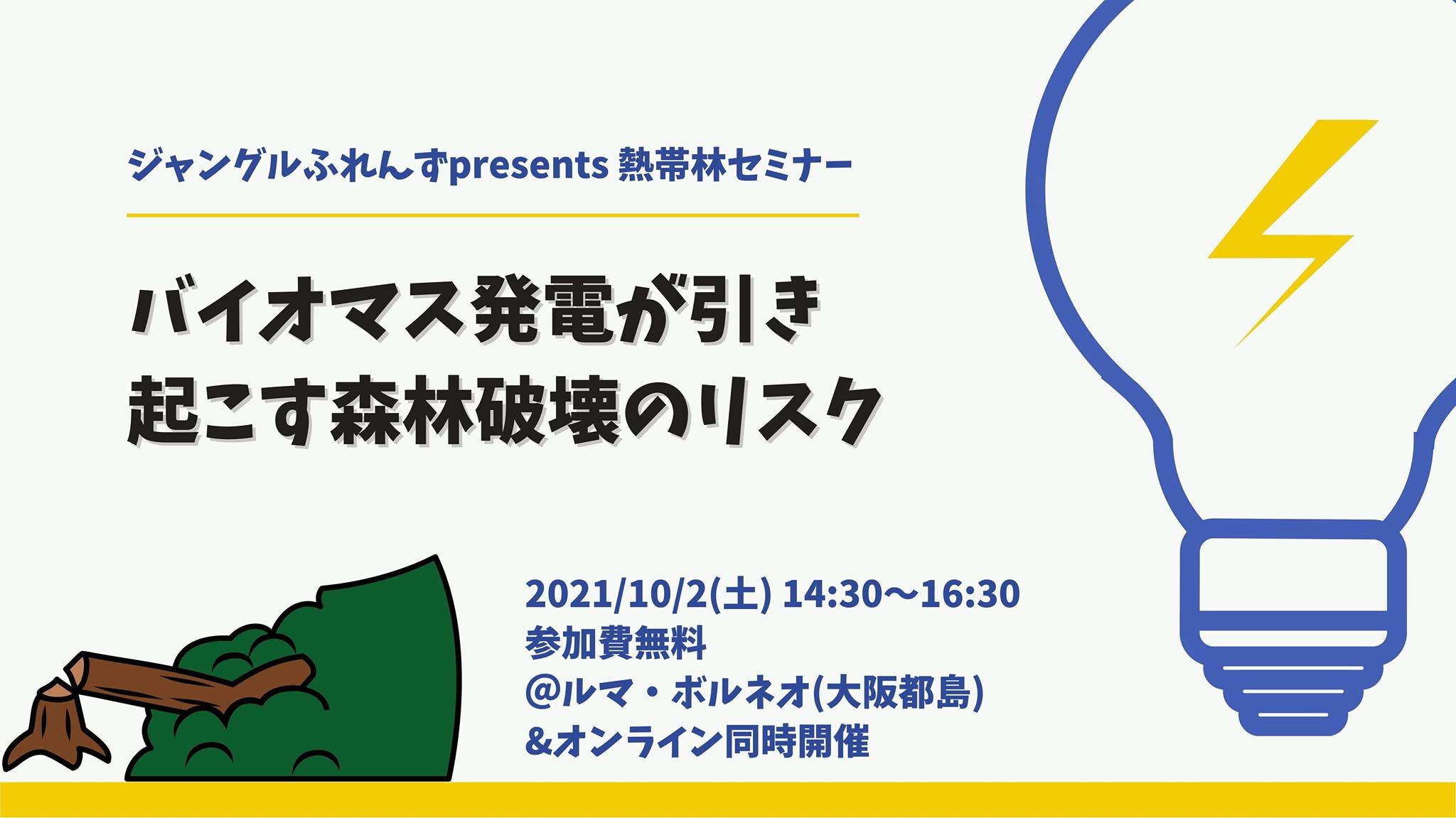 ジャングルふれんずpresents 熱帯林セミナー

バイオマス発電が引き起こす森林破壊のリスク

2021/10/2(土) 14:30〜16:30
参加費無料
@ルマ・ボルネオ(大阪都島)
&オンライン同時開催